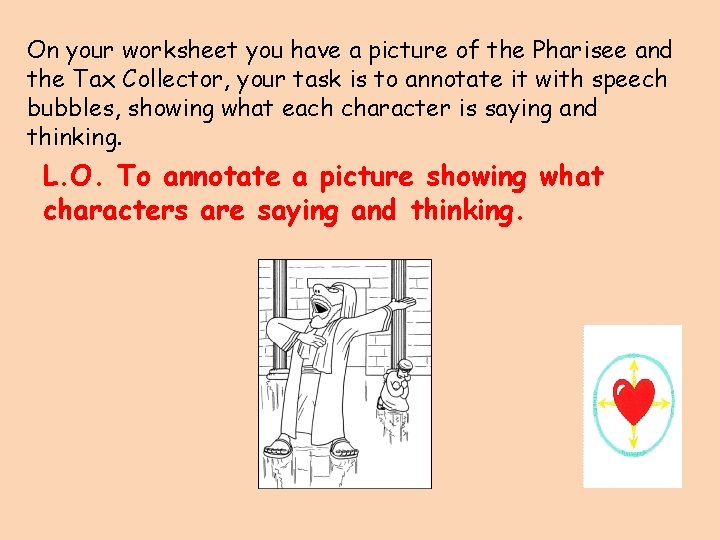 On your worksheet you have a picture of the Pharisee and the Tax Collector, your task is to annotate it with speech bubbles, showing what each character is saying and thinking.

L.O. To annotate a picture showing what characters are saying and thinking.